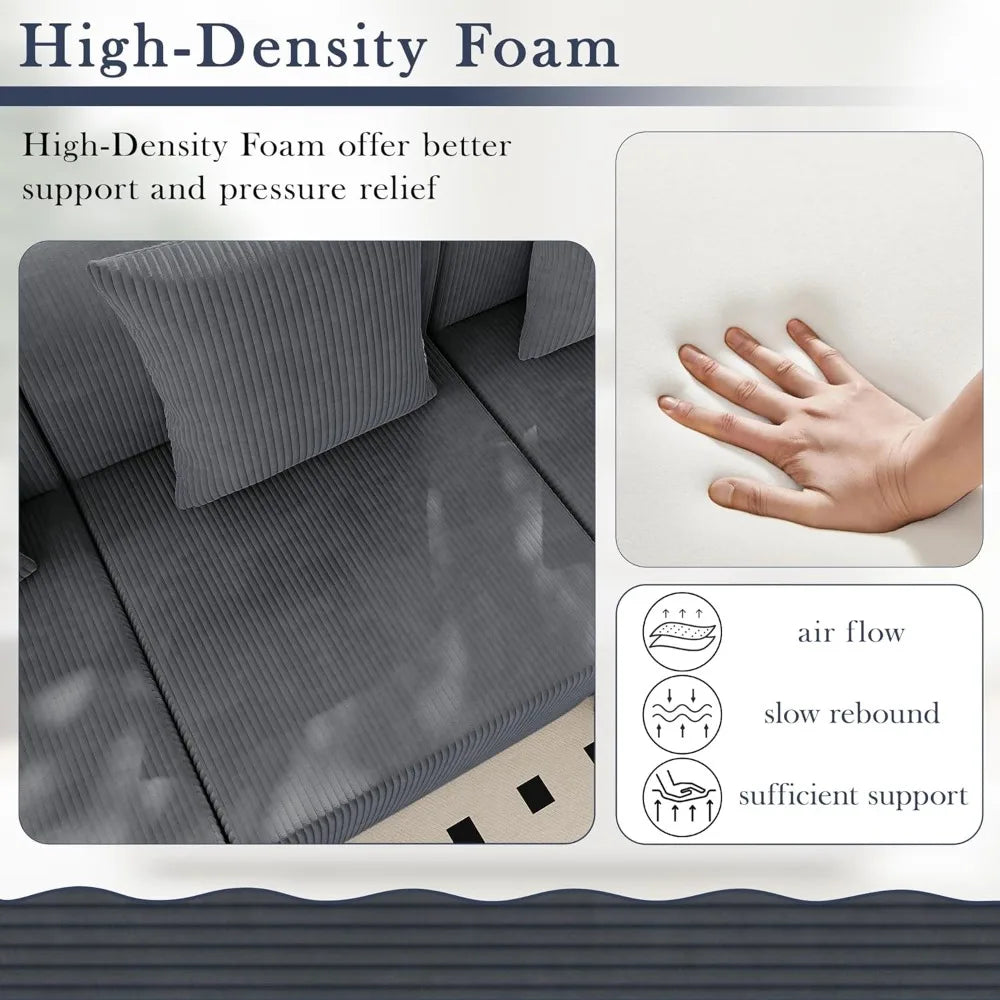 High-Density Foam

High-Density Foam offer better support and pressure relief

air flow

slow rebound

sufficient support